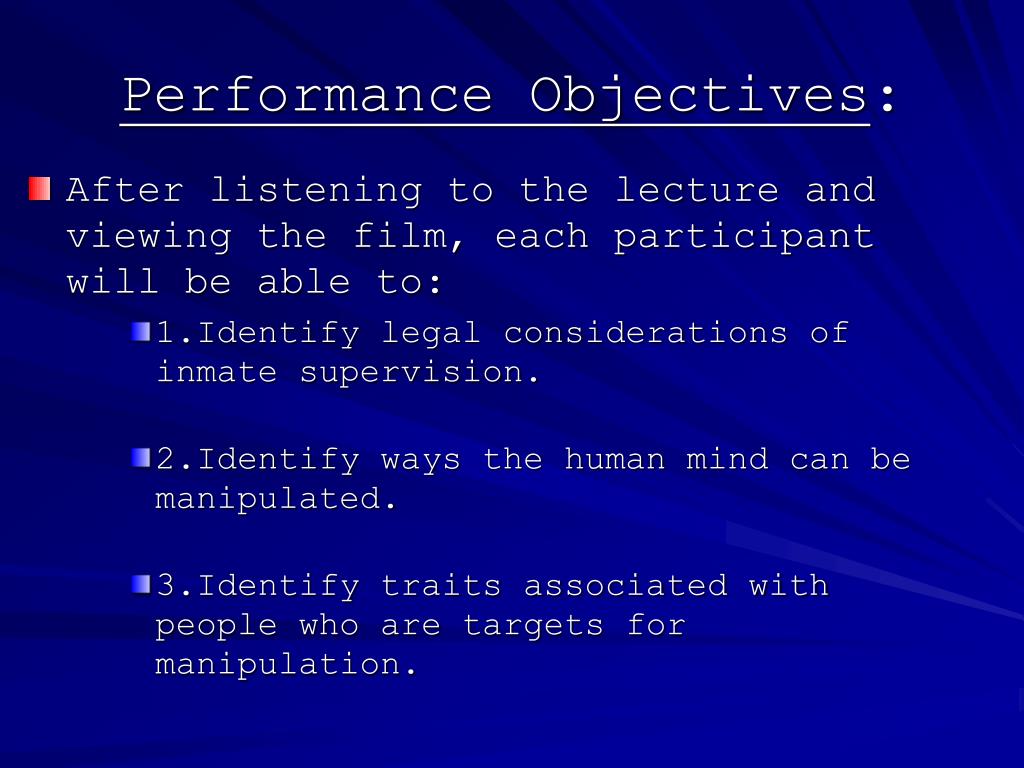 Performance Objectives:

After listening to the lecture and viewing the film, each participant will be able to:

1.Identify legal considerations of inmate supervision.

2.Identify ways the human mind can be manipulated.

3.Identify traits associated with people who are targets for manipulation.